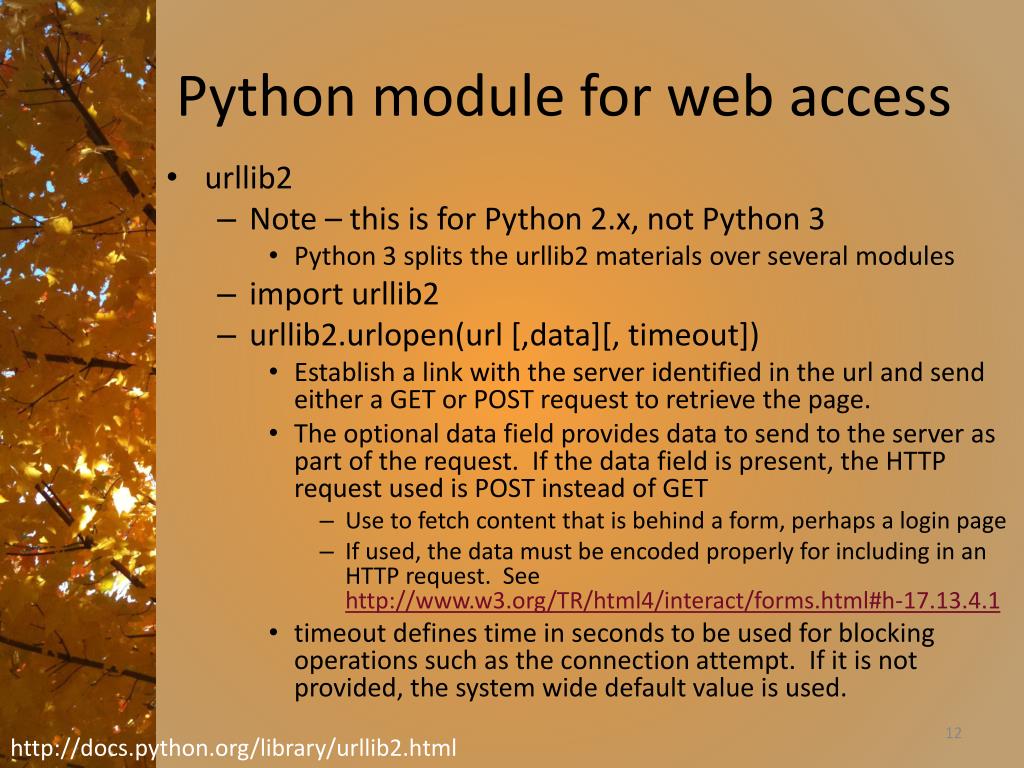 Python module for web access

• urllib2
– Note – this is for Python 2.x, not Python 3
• Python 3 splits the urllib2 materials over several modules
– import urllib2
– urllib2.urlopen(url [,data][, timeout])
• Establish a link with the server identified in the url and send either a GET or POST request to retrieve the page.
• The optional data field provides data to send to the server as part of the request. If the data field is present, the HTTP request used is POST instead of GET
– Use to fetch content that is behind a form, perhaps a login page
– If used, the data must be encoded properly for including in an HTTP request. See http://www.w3.org/TR/html4/interact/forms.html#h-17.13.4.1
• timeout defines time in seconds to be used for blocking operations such as the connection attempt. If it is not provided, the system wide default value is used.

12

http://docs.python.org/library/urllib2.html